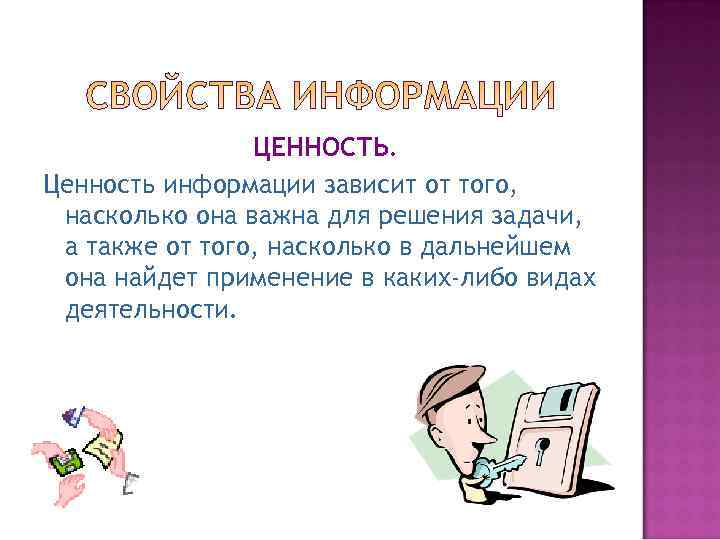 СВОЙСТВА ИНФОРМАЦИИ

ЦЕННОСТЬ.

Ценность информации зависит от того, насколько она важна для решения задачи, а также от того, насколько в дальнейшем она найдет применение в каких-либо видах деятельности.